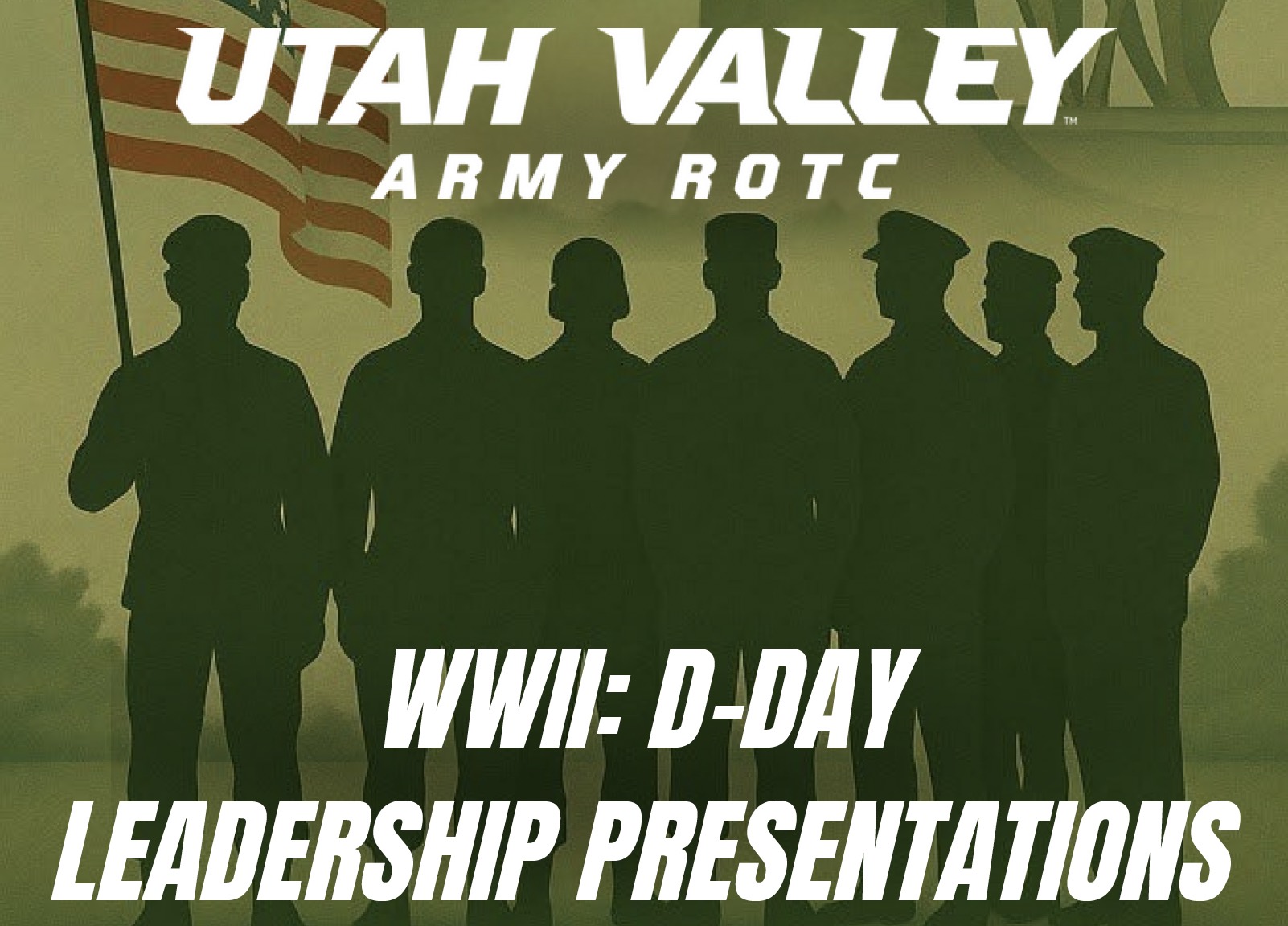 UTAH VALLEY™
ARMY ROTC

WWII: D-DAY
LEADERSHIP PRESENTATIONS